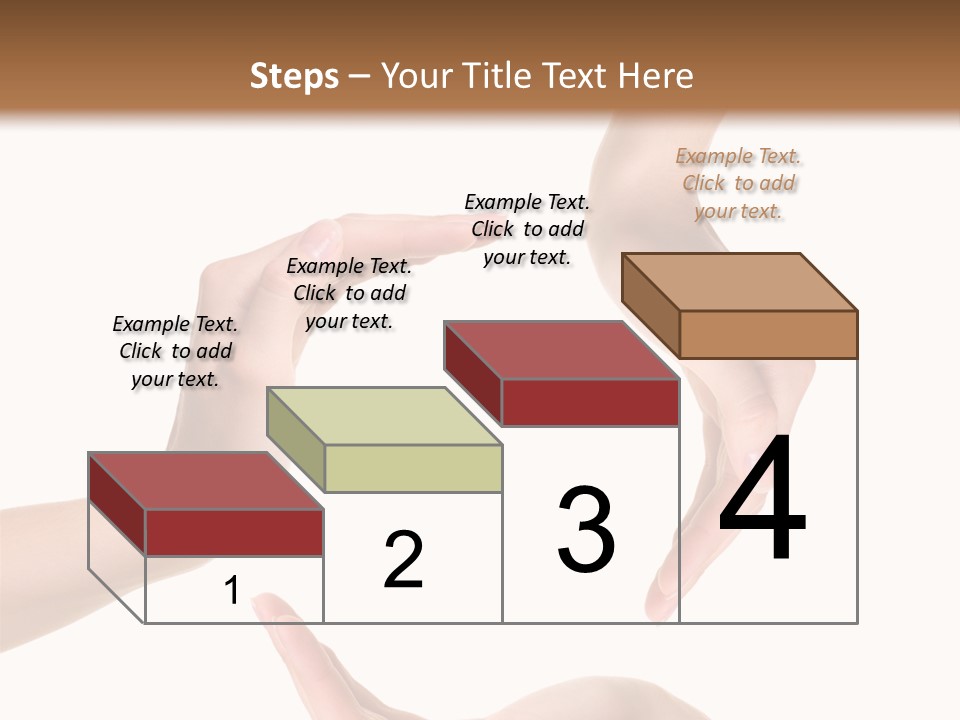 Steps – Your Title Text Here

Example Text. Click to add your text.

Example Text. Click to add your text.

Example Text. Click to add your text.

Example Text. Click to add your text.

1

2

3

4